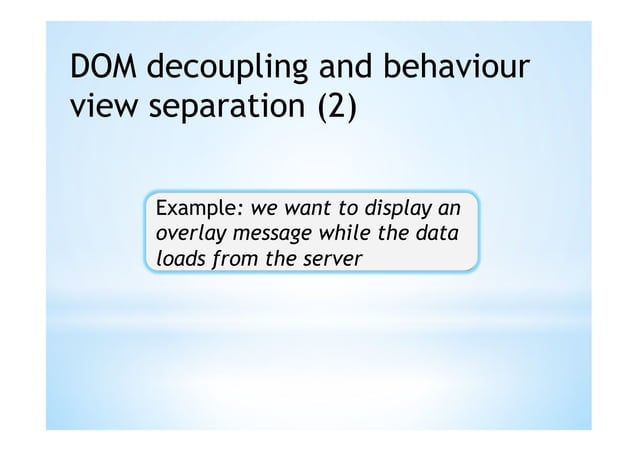 DOM decoupling and behaviour view separation (2)

Example: we want to display an overlay message while the data loads from the server